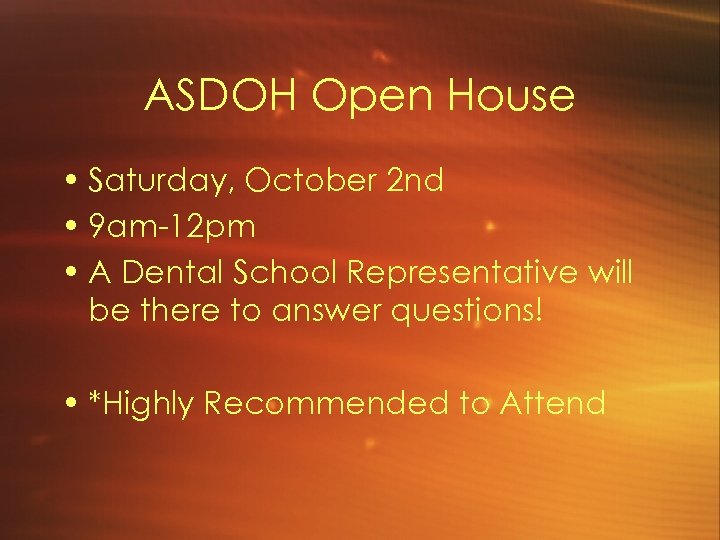 ASDOH Open House

• Saturday, October 2nd
• 9am-12pm
• A Dental School Representative will be there to answer questions!

• *Highly Recommended to Attend